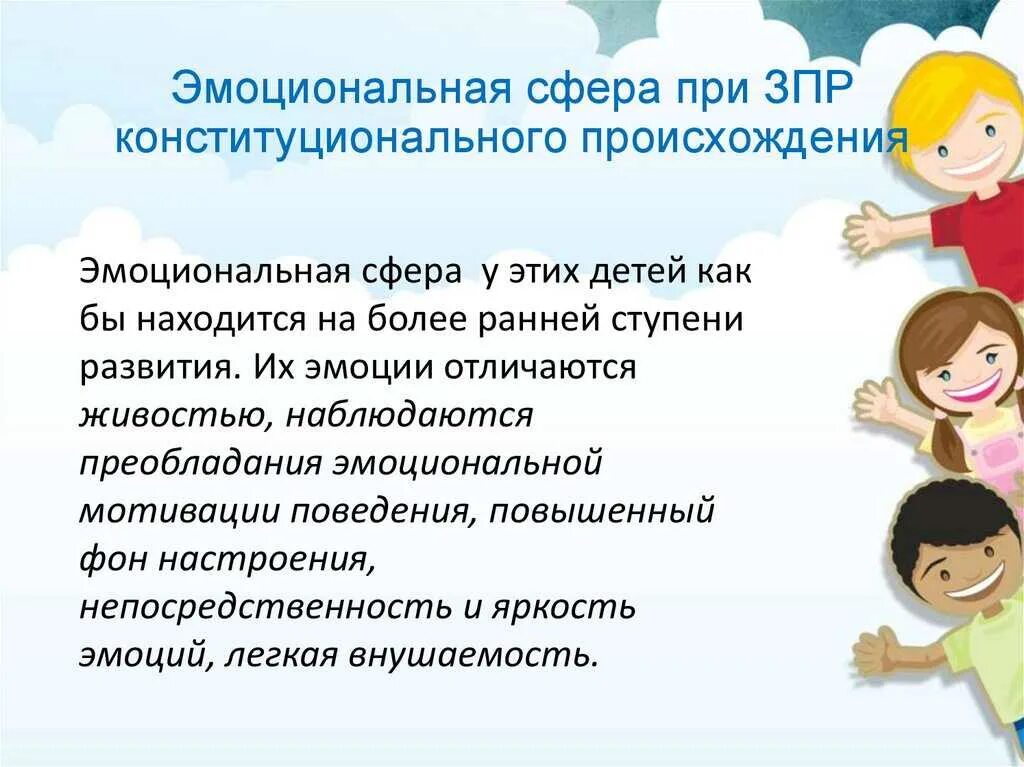 Эмоциональная сфера при ЗПР конституционального происхождения

Эмоциональная сфера у этих детей как бы находится на более ранней ступени развития. Их эмоции отличаются живостью, наблюдаются преобладания эмоциональной мотивации поведения, повышенный фон настроения, непосредственность и яркость эмоций, легкая внушаемость.